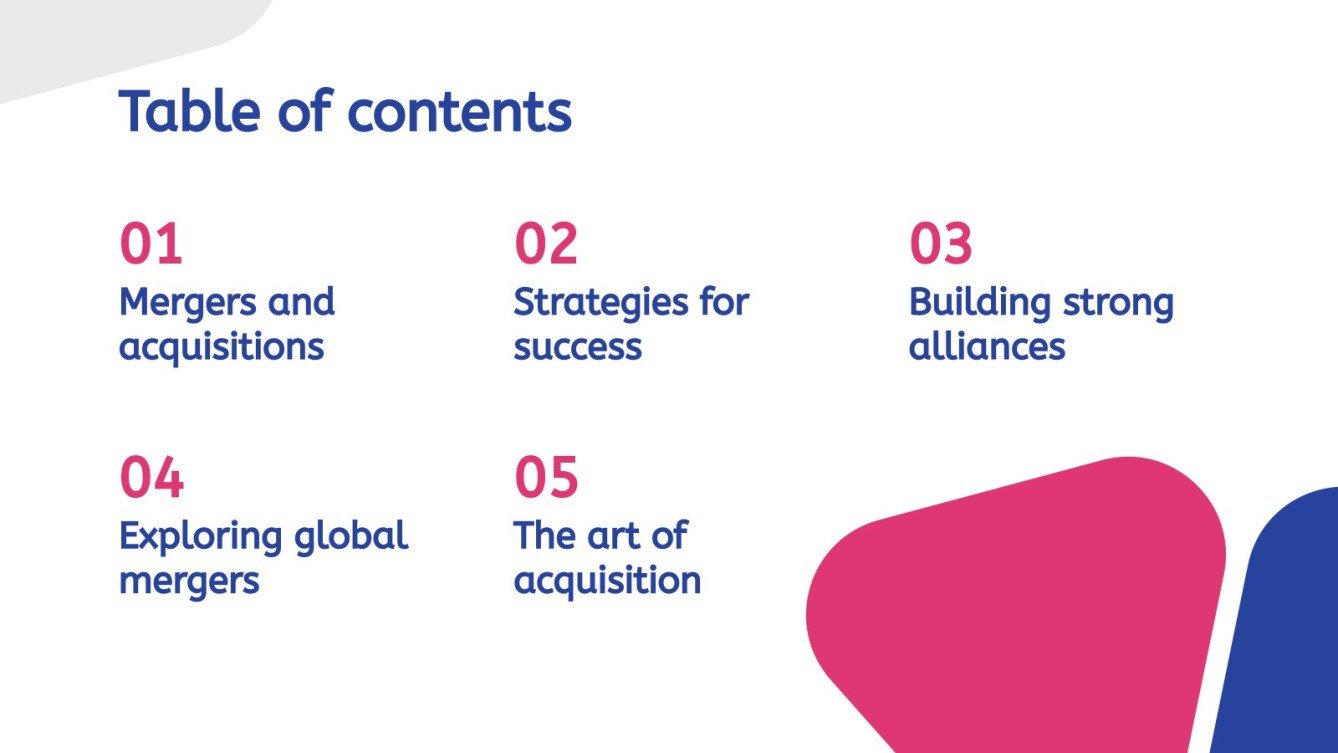 Table of contents

01
Mergers and acquisitions

02
Strategies for success

03
Building strong alliances

04
Exploring global mergers

05
The art of acquisition